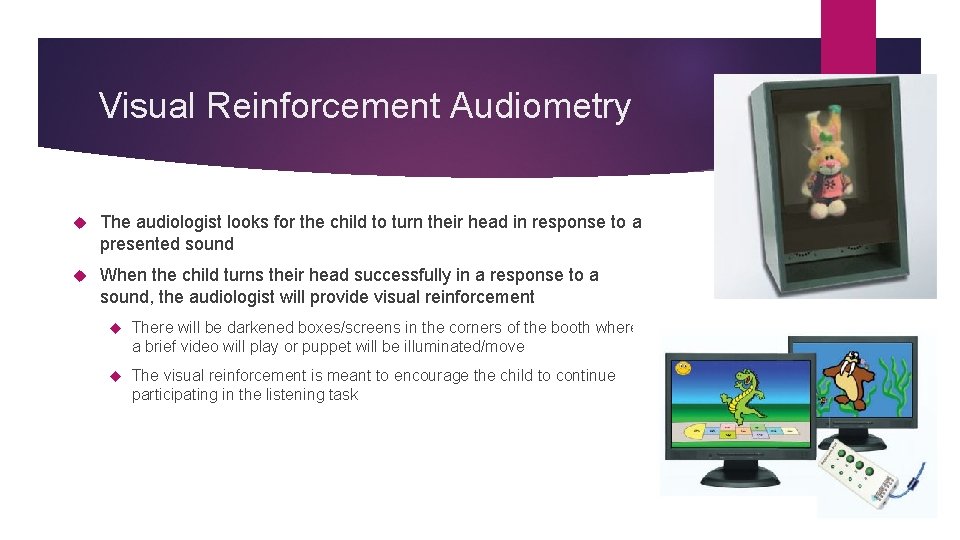 Visual Reinforcement Audiometry

The audiologist looks for the child to turn their head in response to a presented sound

When the child turns their head successfully in a response to a sound, the audiologist will provide visual reinforcement

There will be darkened boxes/screens in the corners of the booth where a brief video will play or puppet will be illuminated/move

The visual reinforcement is meant to encourage the child to continue participating in the listening task